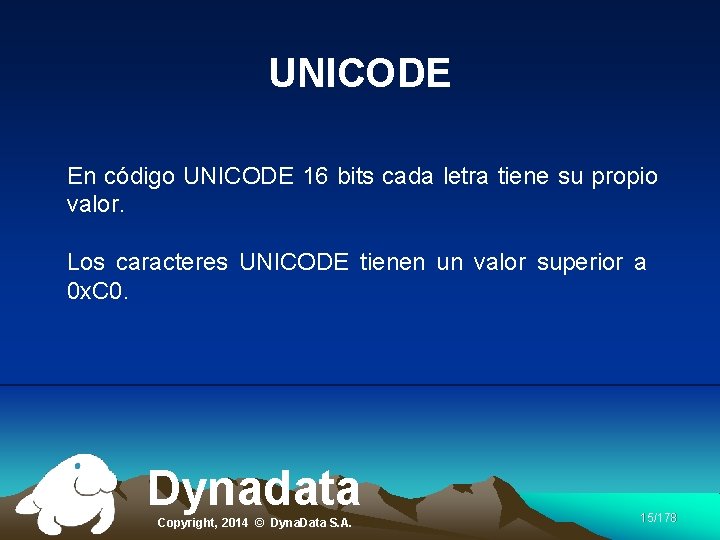 UNICODE

En código UNICODE 16 bits cada letra tiene su propio valor.

Los caracteres UNICODE tienen un valor superior a 0xC0.

Dynadata

Copyright, 2014 © DynaData S.A.

15/178